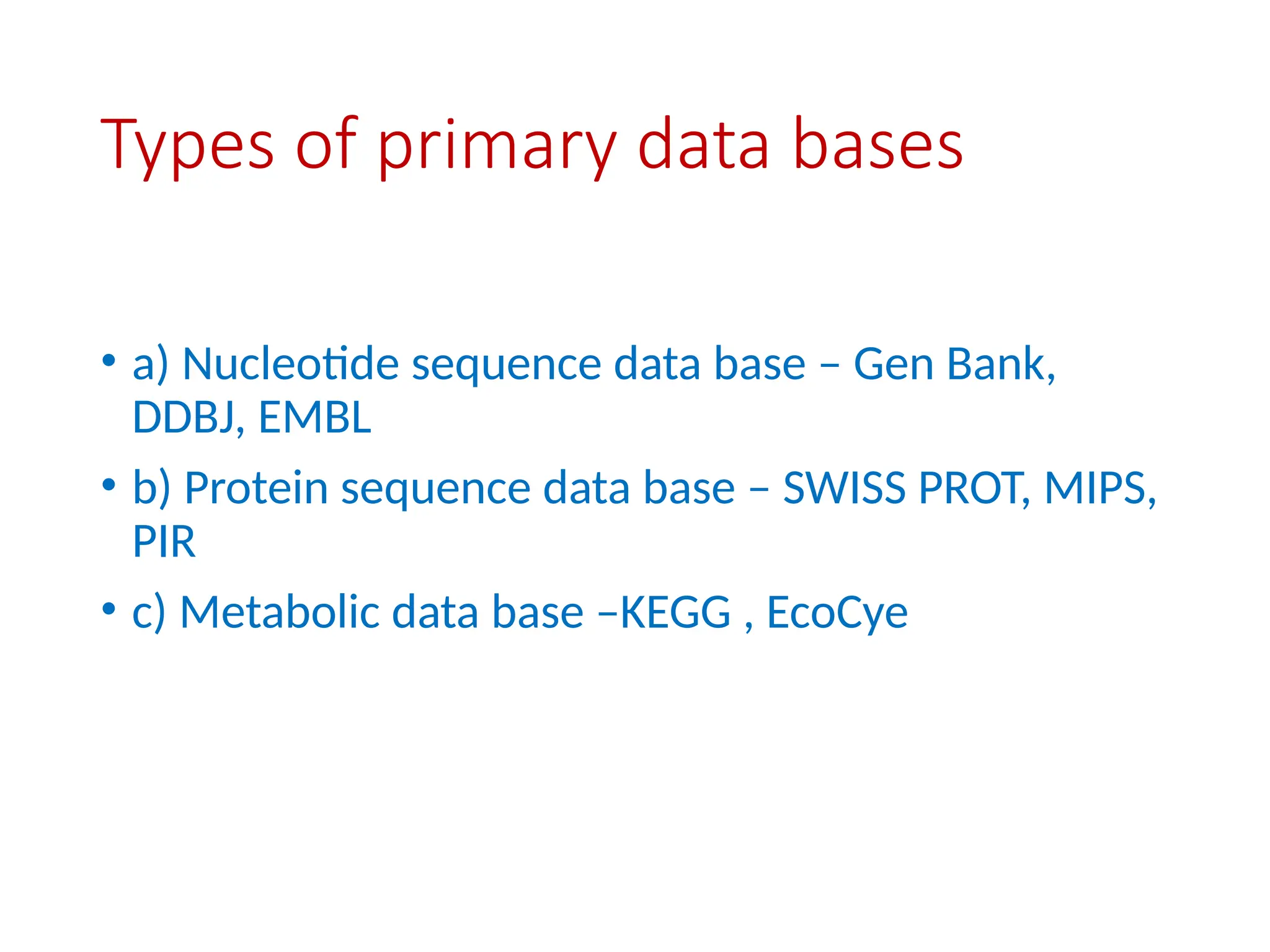 Types of primary data bases

• a) Nucleotide sequence data base – Gen Bank, DDBJ, EMBL
• b) Protein sequence data base – SWISS PROT, MIPS, PIR
• c) Metabolic data base –KEGG , EcoCye